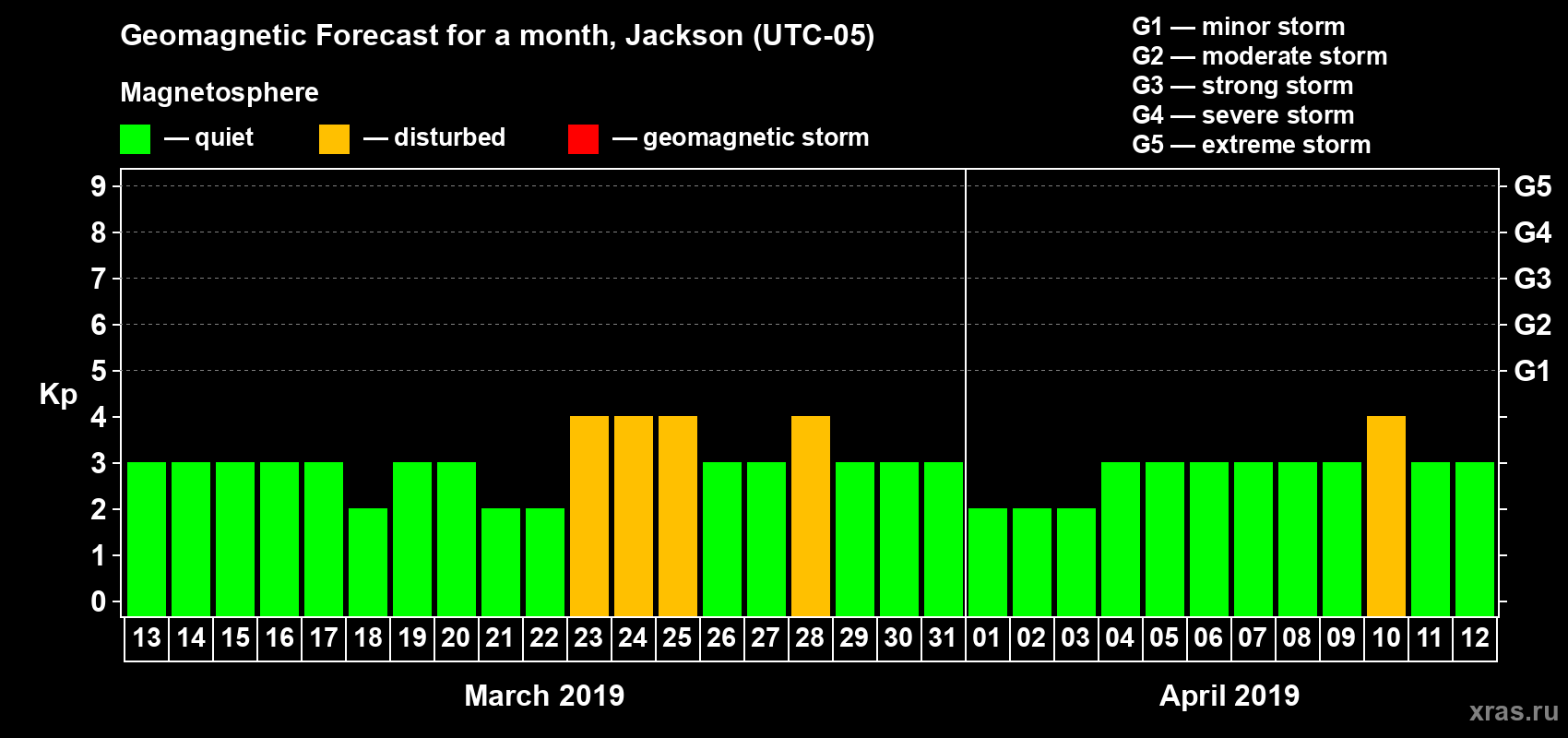 Geomagnetic Forecast for a month, Jackson (UTC-05)

Magnetosphere

— quiet — disturbed — geomagnetic storm

G1 — minor storm
G2 — moderate storm
G3 — strong storm
G4 — severe storm
G5 — extreme storm

Kp

9 8 7 6 5 4 3 2 1 0

G5 G4 G3 G2 G1

13 14 15 16 17 18 19 20 21 22 23 24 25 26 27 28 29 30 31 01 02 03 04 05 06 07 08 09 10 11 12

March 2019

April 2019

xras.ru